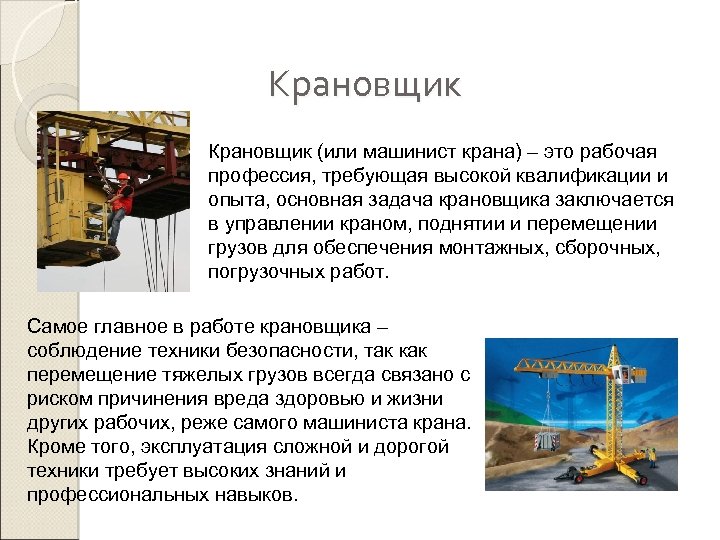 Крановщик

Крановщик (или машинист крана) – это рабочая профессия, требующая высокой квалификации и опыта, основная задача крановщика заключается в управлении краном, поднятии и перемещении грузов для обеспечения монтажных, сборочных, погрузочных работ.

Самое главное в работе крановщика – соблюдение техники безопасности, так как перемещение тяжелых грузов всегда связано с риском причинения вреда здоровью и жизни других рабочих, реже самого машиниста крана. Кроме того, эксплуатация сложной и дорогой техники требует высоких знаний и профессиональных навыков.